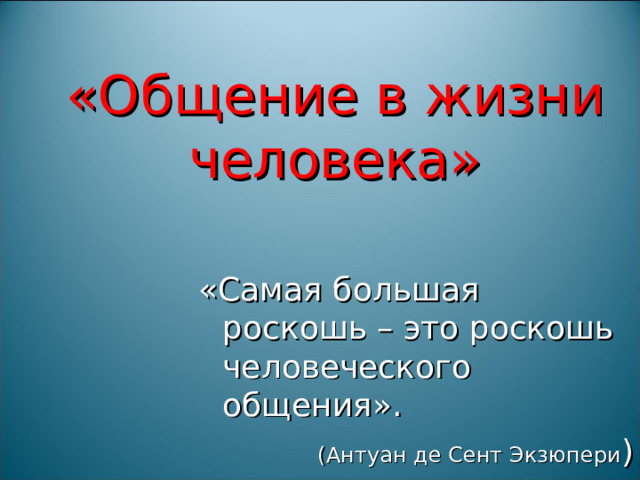 «Общение в жизни человека»

«Самая большая роскошь – это роскошь человеческого общения».

(Антуан де Сент Экзюпери)